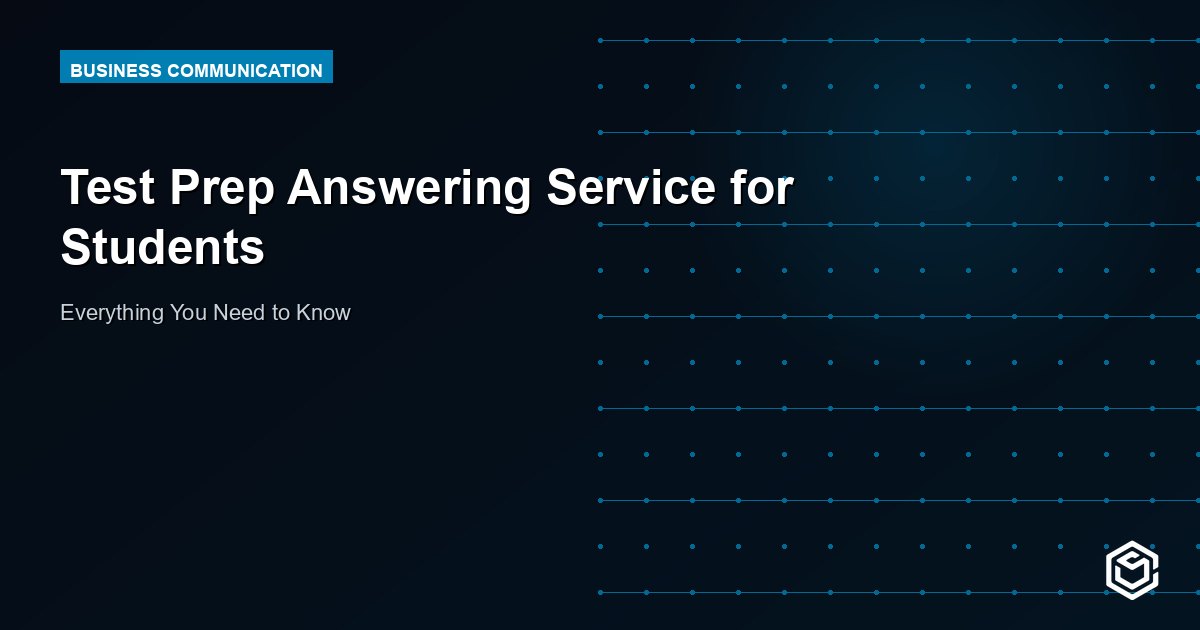 BUSINESS COMMUNICATION

Test Prep Answering Service for Students

Everything You Need to Know